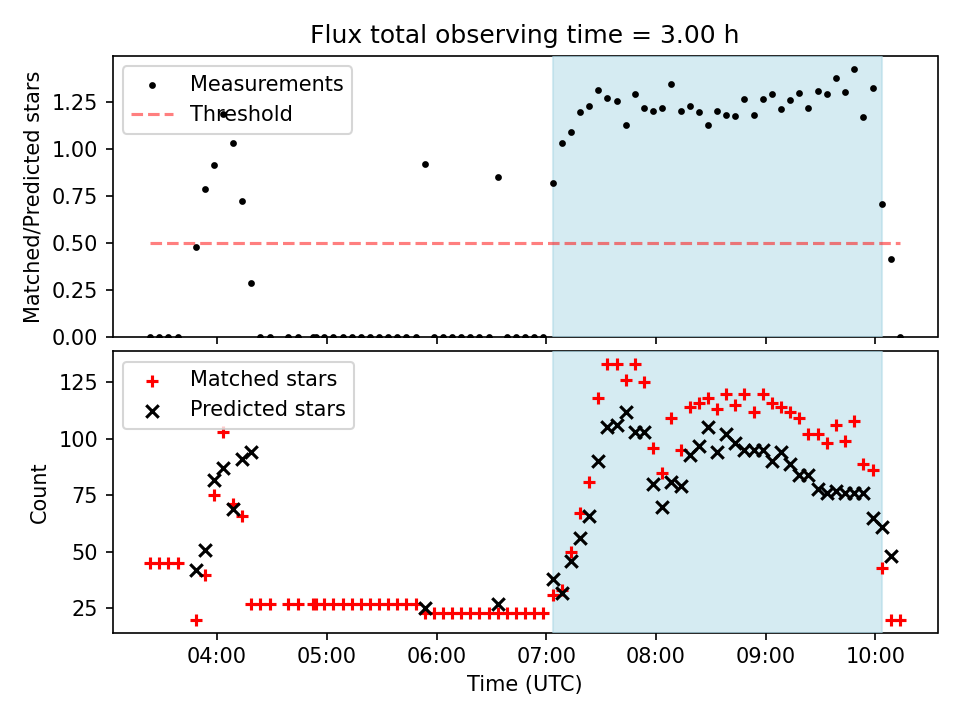 Flux total observing time = 3.00 h

Measurements
Threshold

Matched/Predicted stars

1.25
1.00
0.75
0.50
0.25
0.00

Matched stars
Predicted stars

Count

125
100
75
50
25

04:00
05:00
06:00
07:00
08:00
09:00
10:00

Time (UTC)